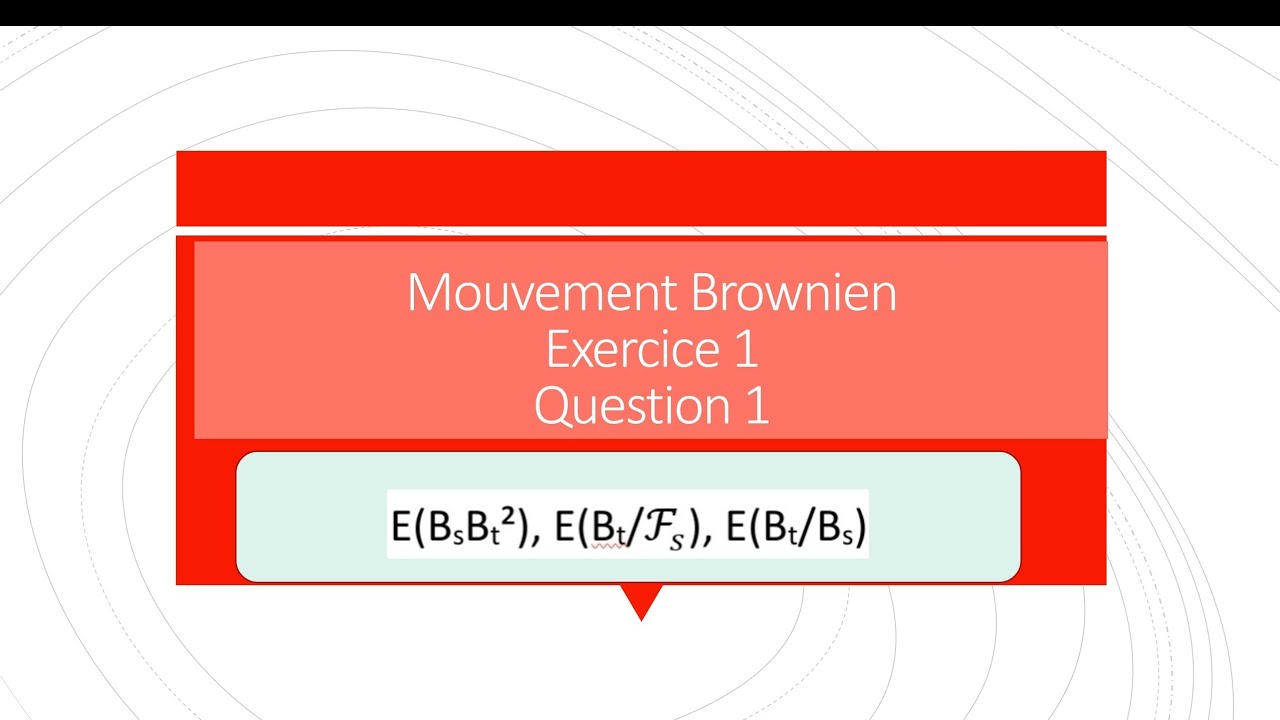 Mouvement Brownien
Exercice 1
Question 1

$E(B_sB_t^2)$, $E(B_t/\mathcal{F}_s)$, $E(B_t/B_s)$